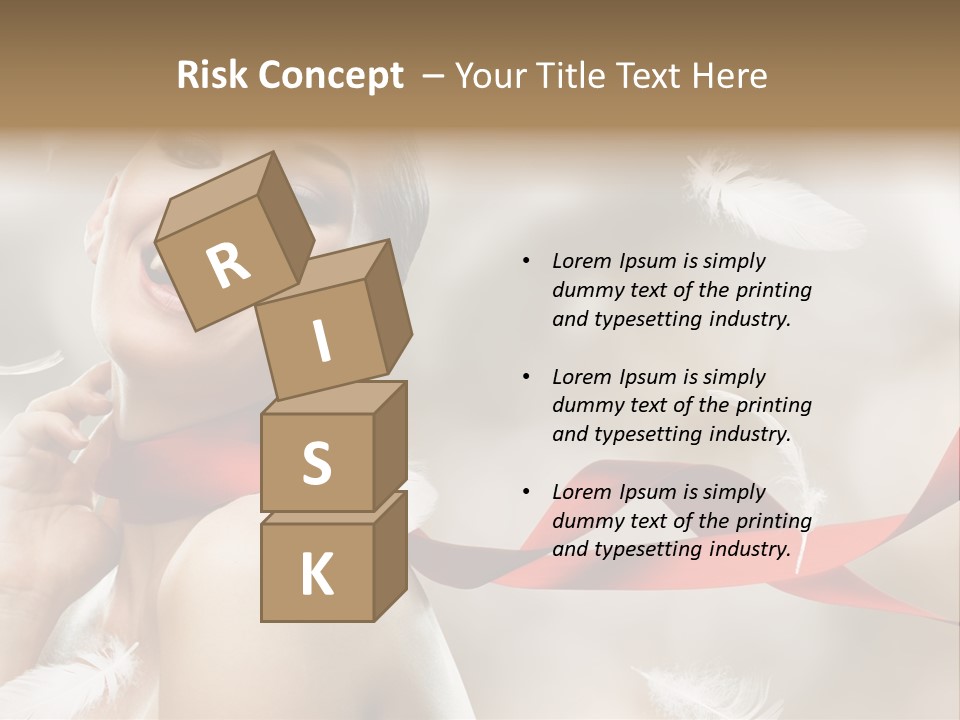 Risk Concept – Your Title Text Here

R
I
S
K

• Lorem Ipsum is simply dummy text of the printing and typesetting industry.

• Lorem Ipsum is simply dummy text of the printing and typesetting industry.

• Lorem Ipsum is simply dummy text of the printing and typesetting industry.